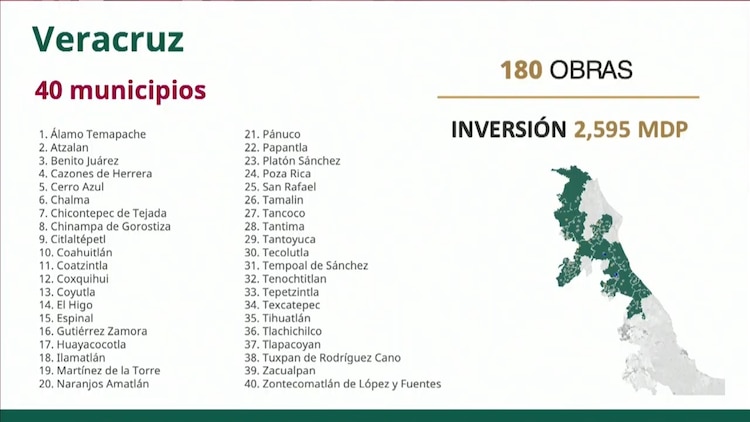 Veracruz

40 municipios

1. Álamo Temapache
2. Atzalan
3. Benito Juárez
4. Cazones de Herrera
5. Cerro Azul
6. Chalma
7. Chicontepec de Tejada
8. Chinampa de Gorostiza
9. Citlaltépetl
10. Coahuitlán
11. Coatzintla
12. Coxquihui
13. Coyutla
14. El Higo
15. Espinal
16. Gutiérrez Zamora
17. Huayacocotla
18. Ilamatlán
19. Martínez de la Torre
20. Naranjos Amatlán

21. Pánuco
22. Papantla
23. Platón Sánchez
24. Poza Rica
25. San Rafael
26. Tamalin
27. Tancoco
28. Tantima
29. Tantoyuca
30. Tecolutla
31. Tempoal de Sánchez
32. Tenochtitlan
33. Tepetzintla
34. Texcatepec
35. Tihuatlán
36. Tlachichilco
37. Tlapacoyan
38. Tuxpan de Rodríguez Cano
39. Zacualpan
40. Zontecomatlán de López y Fuentes

180 OBRAS

INVERSIÓN 2,595 MDP